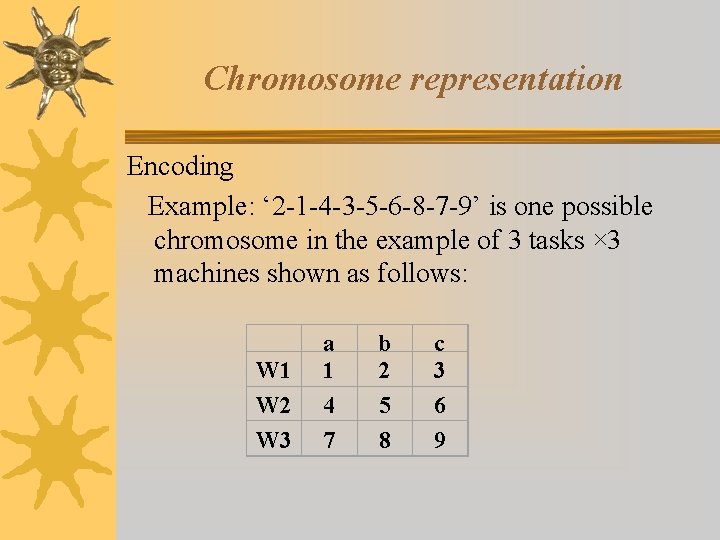 Chromosome representation

Encoding

Example: ‘2-1-4-3-5-6-8-7-9’ is one possible chromosome in the example of 3 tasks ×3 machines shown as follows:

| | a | b | c |
|---|---|---|---|
| W1 | 1 | 2 | 3 |
| W2 | 4 | 5 | 6 |
| W3 | 7 | 8 | 9 |